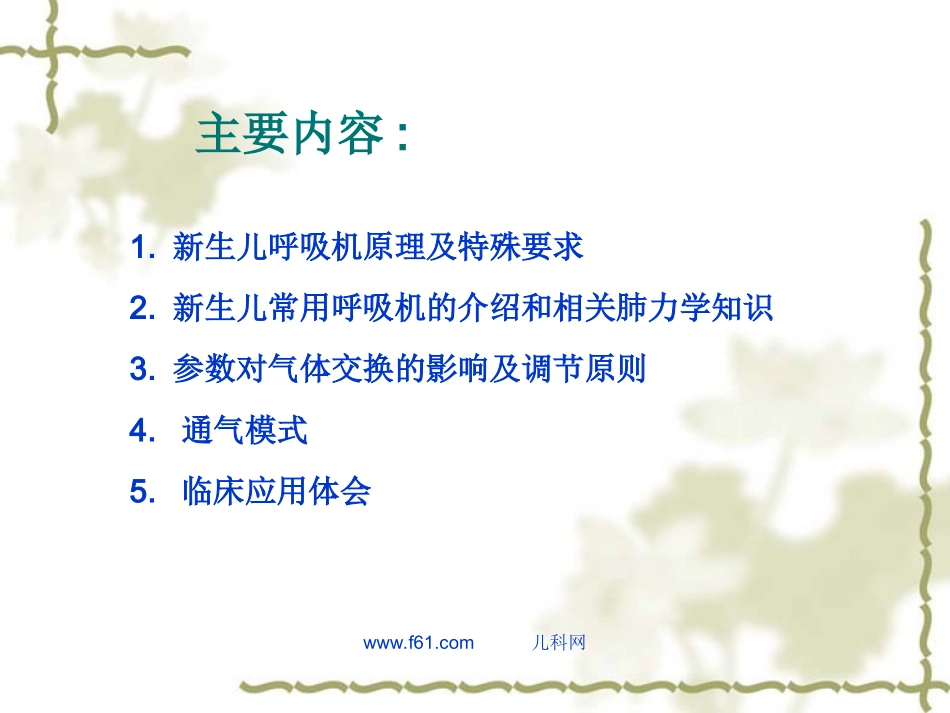 主要内容：

1. 新生儿呼吸机原理及特殊要求

2. 新生儿常用呼吸机的介绍和相关肺力学知识

3. 参数对气体交换的影响及调节原则

4. 通气模式

5. 临床应用体会

www.f61.com 儿科网